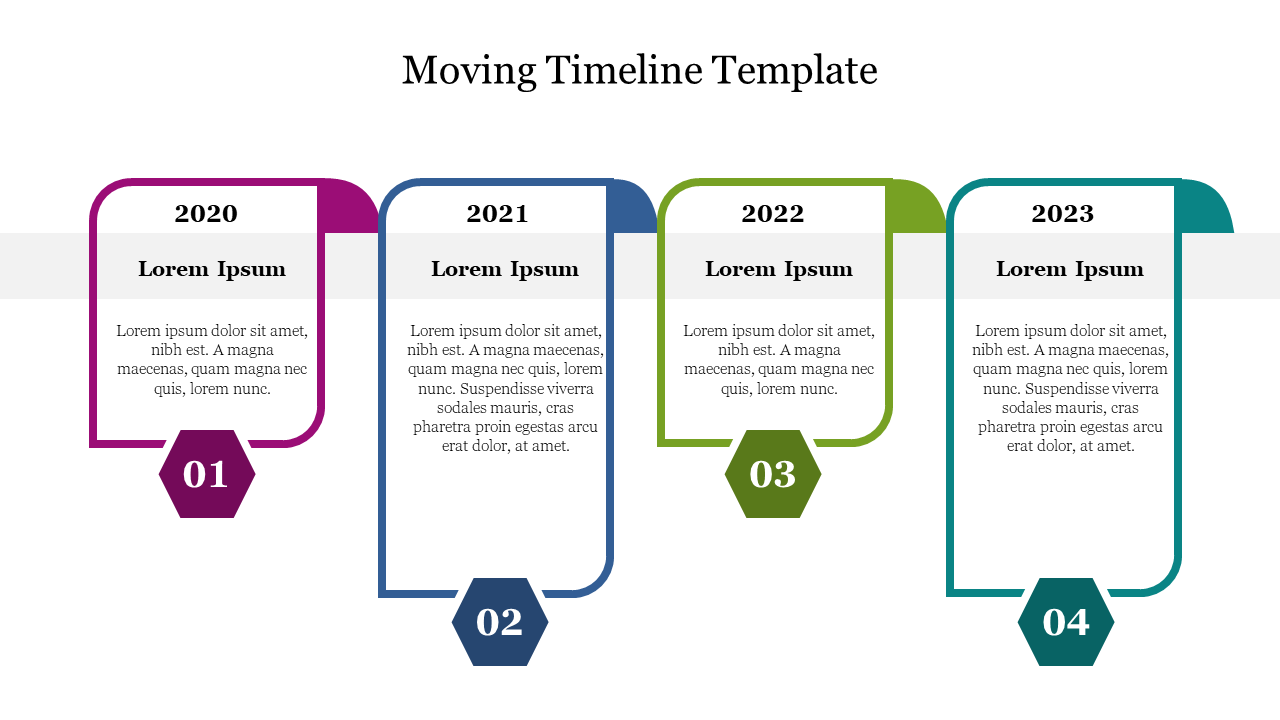 Moving Timeline Template

2020

Lorem Ipsum

Lorem ipsum dolor sit amet, nibh est. A magna maecenas, quam magna nec quis, lorem nunc.

01

2021

Lorem Ipsum

Lorem ipsum dolor sit amet, nibh est. A magna maecenas, quam magna nec quis, lorem nunc. Suspendisse viverra sodales mauris, cras pharetra proin egestas arcu erat dolor, at amet.

02

2022

Lorem Ipsum

Lorem ipsum dolor sit amet, nibh est. A magna maecenas, quam magna nec quis, lorem nunc.

03

2023

Lorem Ipsum

Lorem ipsum dolor sit amet, nibh est. A magna maecenas, quam magna nec quis, lorem nunc. Suspendisse viverra sodales mauris, cras pharetra proin egestas arcu erat dolor, at amet.

04